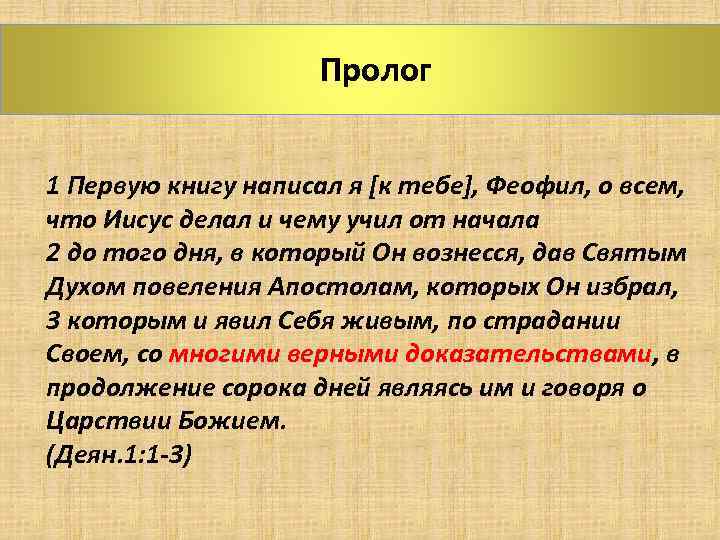 Пролог

1 Первую книгу написал я [к тебе], Феофил, о всем, что Иисус делал и чему учил от начала
2 до того дня, в который Он вознесся, дав Святым Духом повеления Апостолам, которых Он избрал,
3 которым и явил Себя живым, по страдании Своем, со многими верными доказательствами, в продолжение сорока дней являясь им и говоря о Царствии Божием.
(Деян.1:1-3)